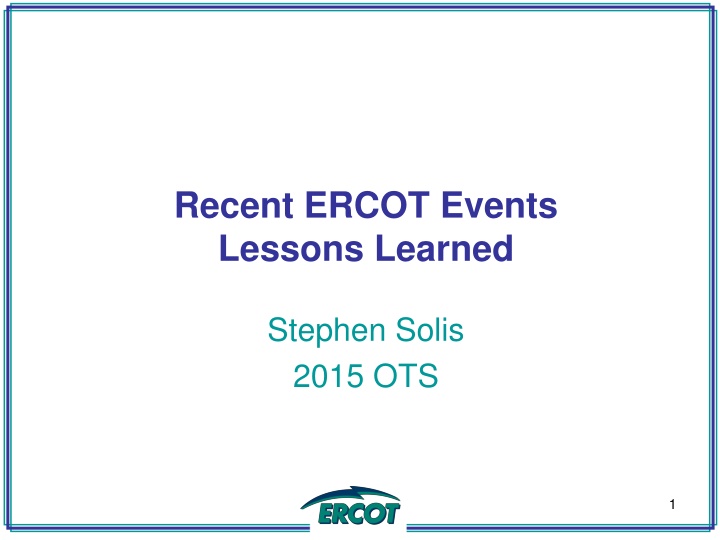 Recent ERCOT Events
Lessons Learned

Stephen Solis
2015 OTS

ERCOT

1